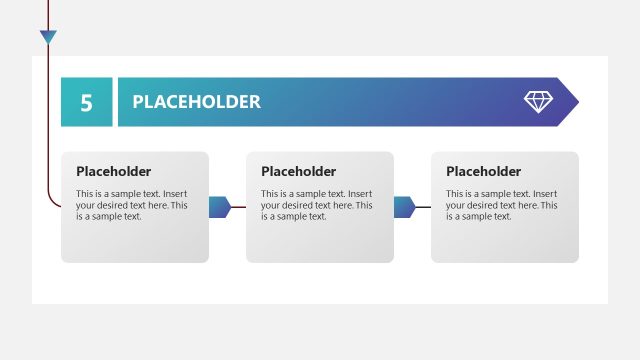 5

PLACEHOLDER

Placeholder

This is a sample text. Insert your desired text here. This is a sample text.

Placeholder

This is a sample text. Insert your desired text here. This is a sample text.

Placeholder

This is a sample text. Insert your desired text here. This is a sample text.